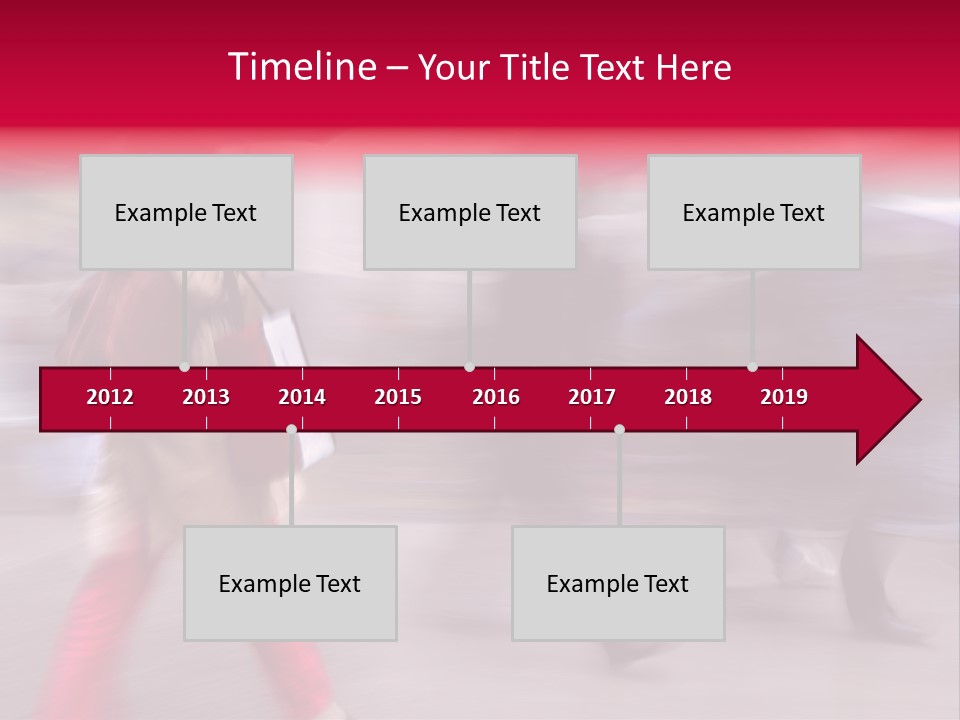 Timeline – Your Title Text Here

Example Text

Example Text

Example Text

2012 2013 2014 2015 2016 2017 2018 2019

Example Text

Example Text